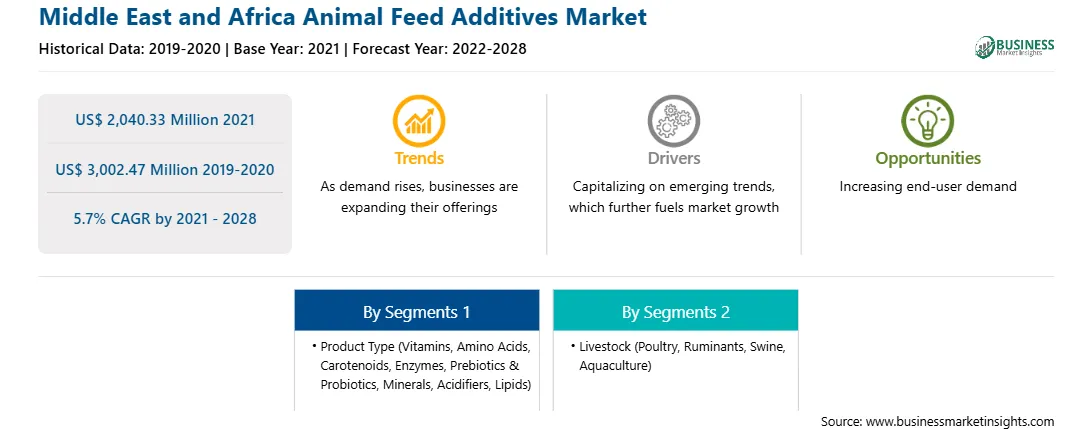 Middle East and Africa Animal Feed Additives Market

Historical Data: 2019-2020 | Base Year: 2021 | Forecast Year: 2022-2028

BUSINESS Market Insights

US$ 2,040.33 Million 2021

US$ 3,002.47 Million 2019-2020

5.7% CAGR by 2021 - 2028

Trends

As demand rises, businesses are expanding their offerings

Drivers

Capitalizing on emerging trends, which further fuels market growth

Opportunities

Increasing end-user demand

By Segments 1

• Product Type (Vitamins, Amino Acids, Carotenoids, Enzymes, Prebiotics & Probiotics, Minerals, Acidifiers, Lipids)

By Segments 2

• Livestock (Poultry, Ruminants, Swine, Aquaculture)

Source: www.businessmarketinsights.com